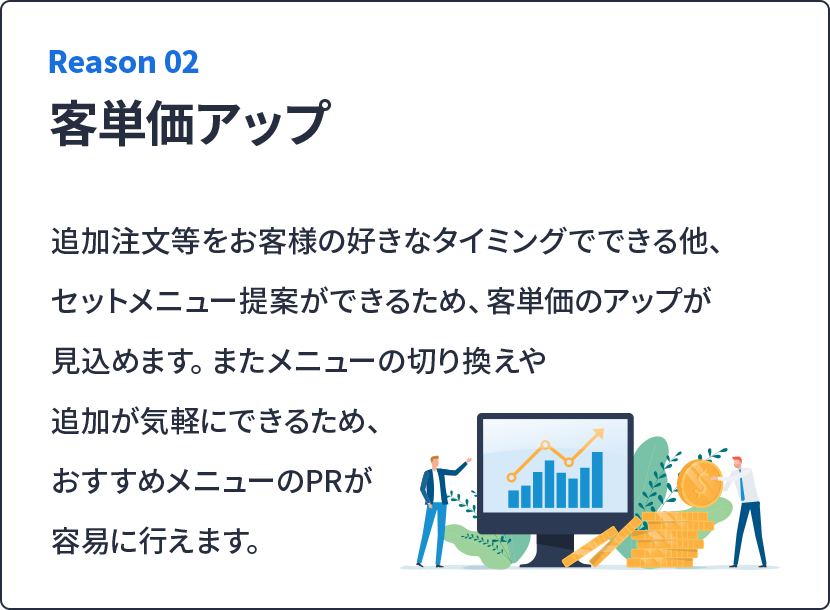 Reason 02
客単価アップ

追加注文等をお客様の好きなタイミングでできる他、セットメニュー提案ができるため、客単価のアップが見込めます。またメニューの切り換えや追加が気軽にできるため、おすすめメニューのPRが容易に行えます。